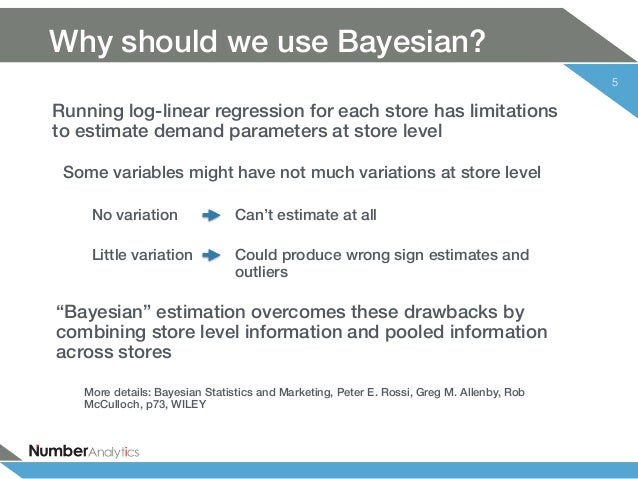 Why should we use Bayesian?

5

Running log-linear regression for each store has limitations to estimate demand parameters at store level

Some variables might have not much variations at store level

No variation Can't estimate at all

Little variation Could produce wrong sign estimates and outliers

"Bayesian" estimation overcomes these drawbacks by combining store level information and pooled information across stores

More details: Bayesian Statistics and Marketing, Peter E. Rossi, Greg M. Allenby, Rob McCulloch, p73, WILEY

NumberAnalytics